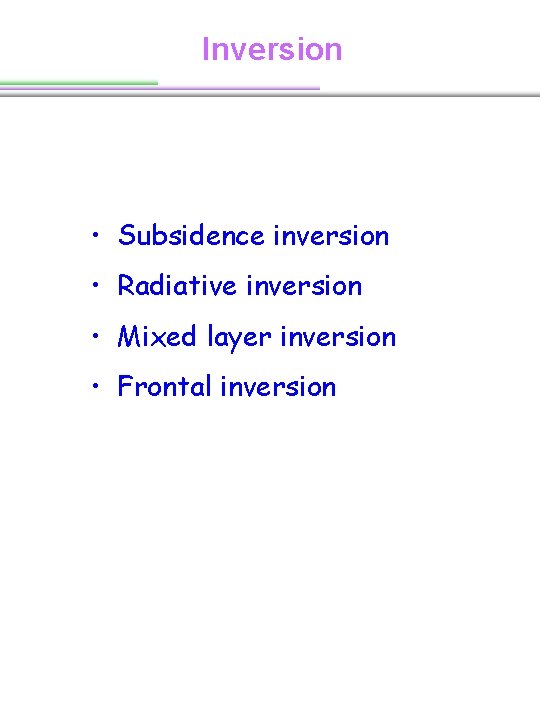 Inversion

• Subsidence inversion
• Radiative inversion
• Mixed layer inversion
• Frontal inversion